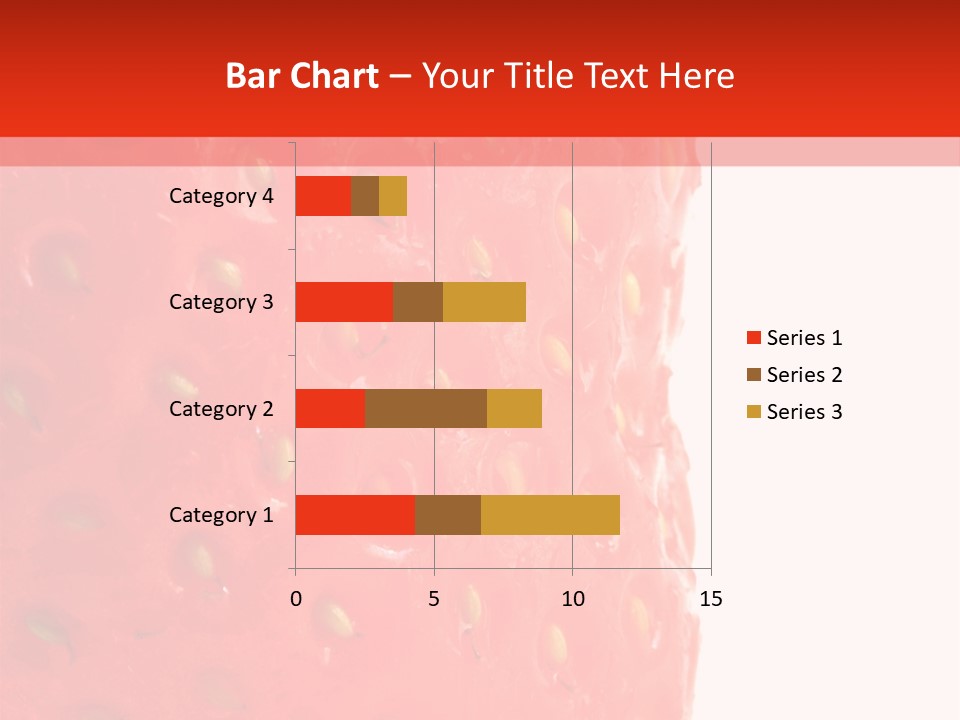 Bar Chart – Your Title Text Here

Category 4
Category 3
Category 2
Category 1

0
5
10
15

Series 1
Series 2
Series 3